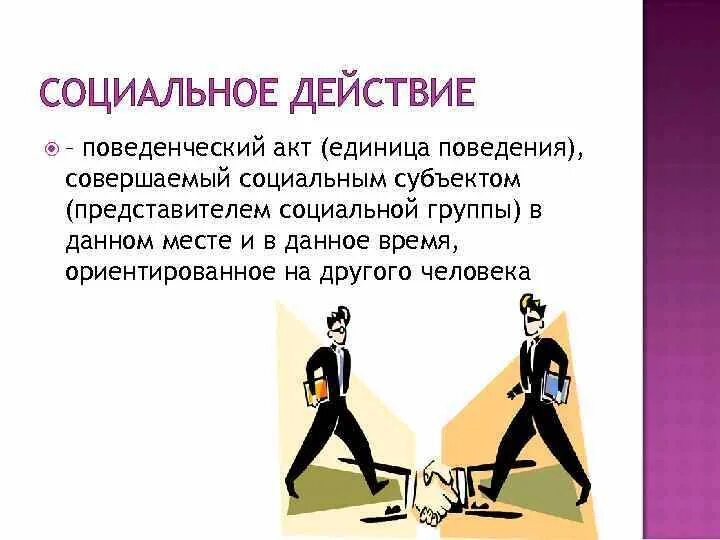 СОЦИАЛЬНОЕ ДЕЙСТВИЕ

– поведенческий акт (единица поведения), совершаемый социальным субъектом (представителем социальной группы) в данном месте и в данное время, ориентированное на другого человека